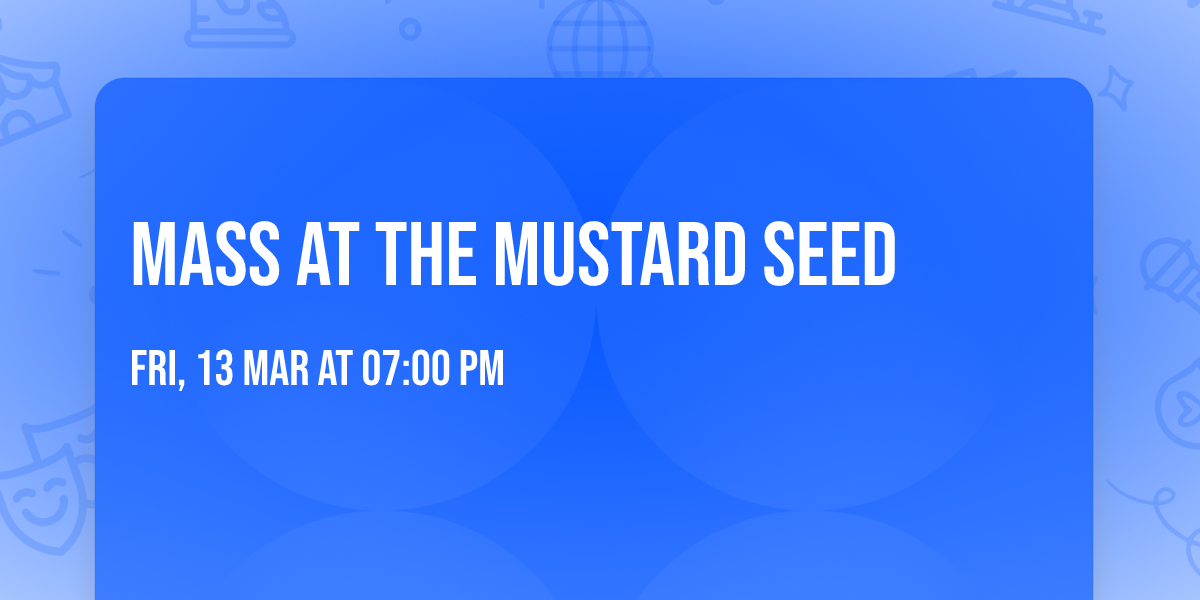 MASS AT THE MUSTARD SEED

FRI, 13 MAR AT 07:00 PM